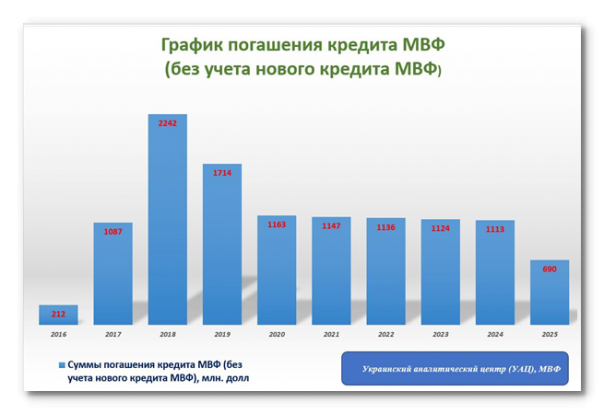 График погашения кредита МВФ
(без учета нового кредита МВФ)

212
1087
2242
1714
1163
1147
1136
1124
1113
690

2016
2017
2018
2019
2020
2021
2022
2023
2024
2025

Суммы погашения кредита МВФ (без учета нового кредита МВФ), млн. долл

Украинский аналитический центр (УАЦ), МВФ